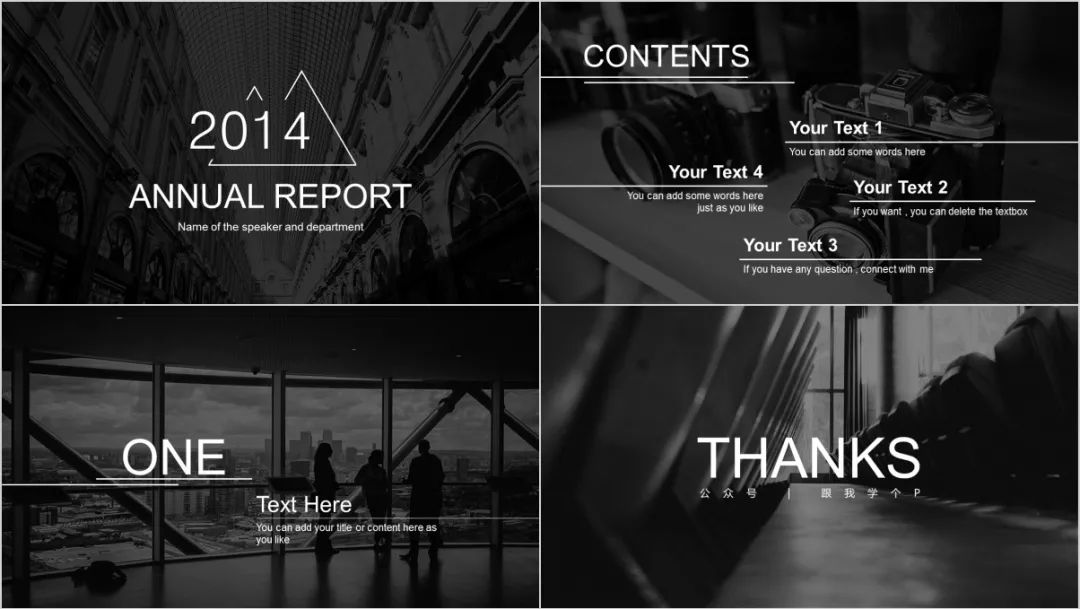 2014
ANNUAL REPORT
Name of the speaker and department

CONTENTS
Your Text 1
You can add some words here
Your Text 4
You can add some words here just as you like
Your Text 2
If you want , you can delete the textbox
Your Text 3
If you have any question , connect with me

ONE
Text Here
You can add your title or content here as you like

THANKS
公众号 | 跟我学个P